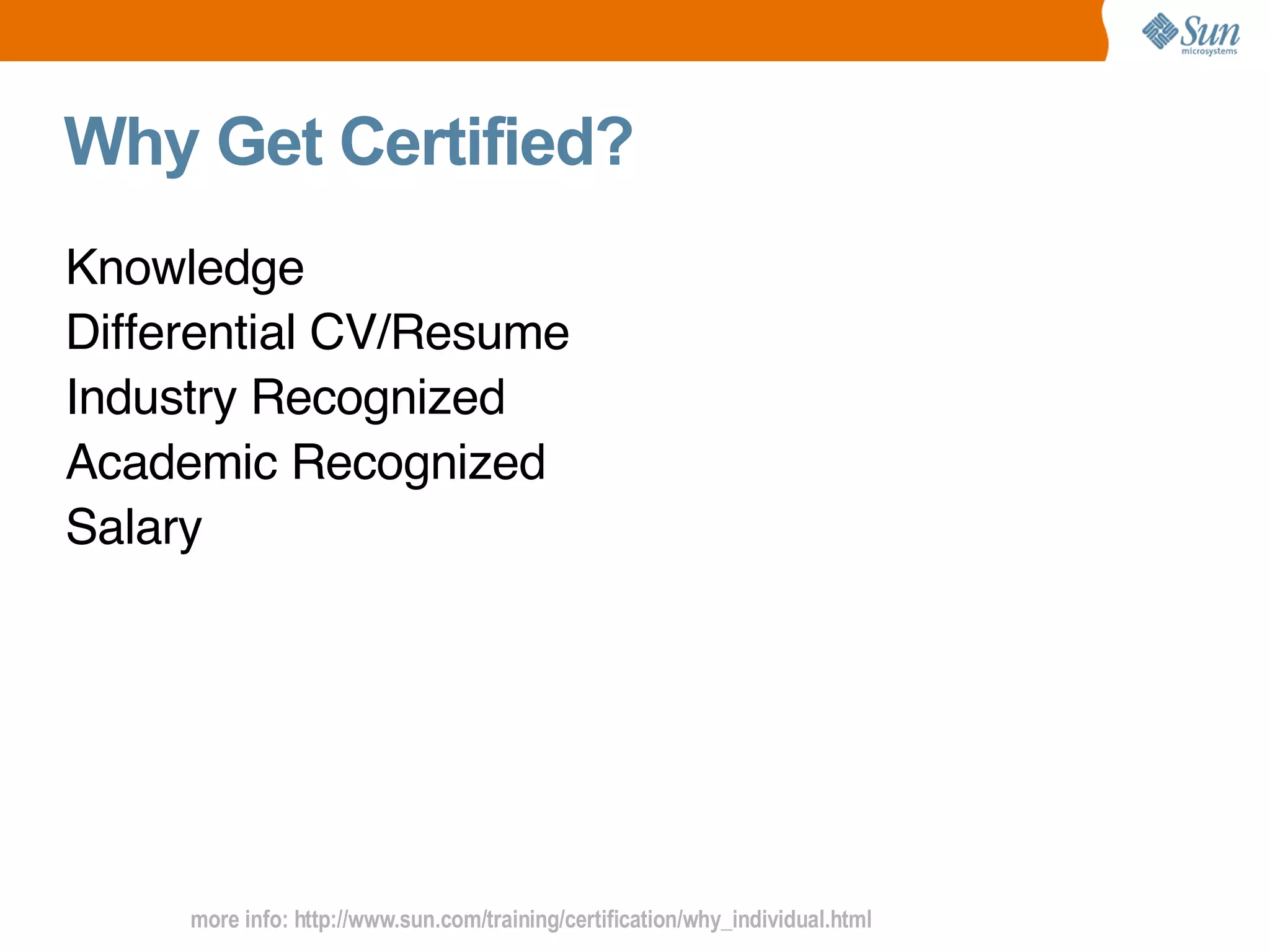 Sun microsystems

Why Get Certified?

Knowledge
Differential CV/Resume
Industry Recognized
Academic Recognized
Salary

more info: http://www.sun.com/training/certification/why_individual.html